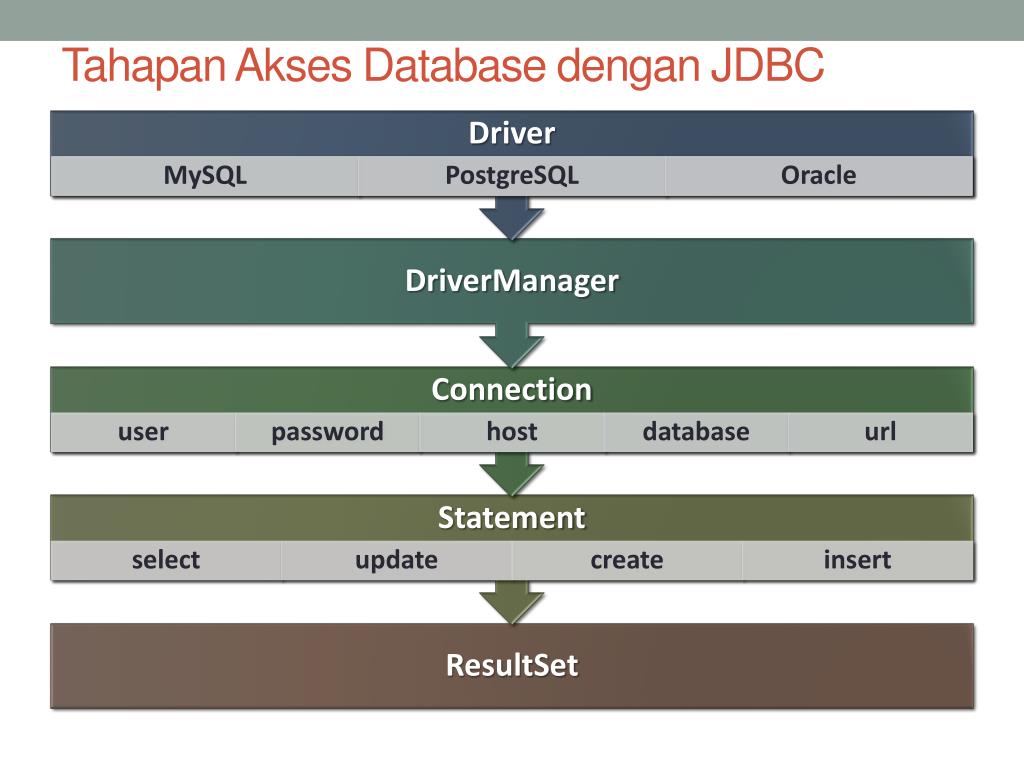 Tahapan Akses Database dengan JDBC

Driver

MySQL

PostgreSQL

Oracle

DriverManager

Connection

user

password

host

database

url

Statement

select

update

create

insert

ResultSet